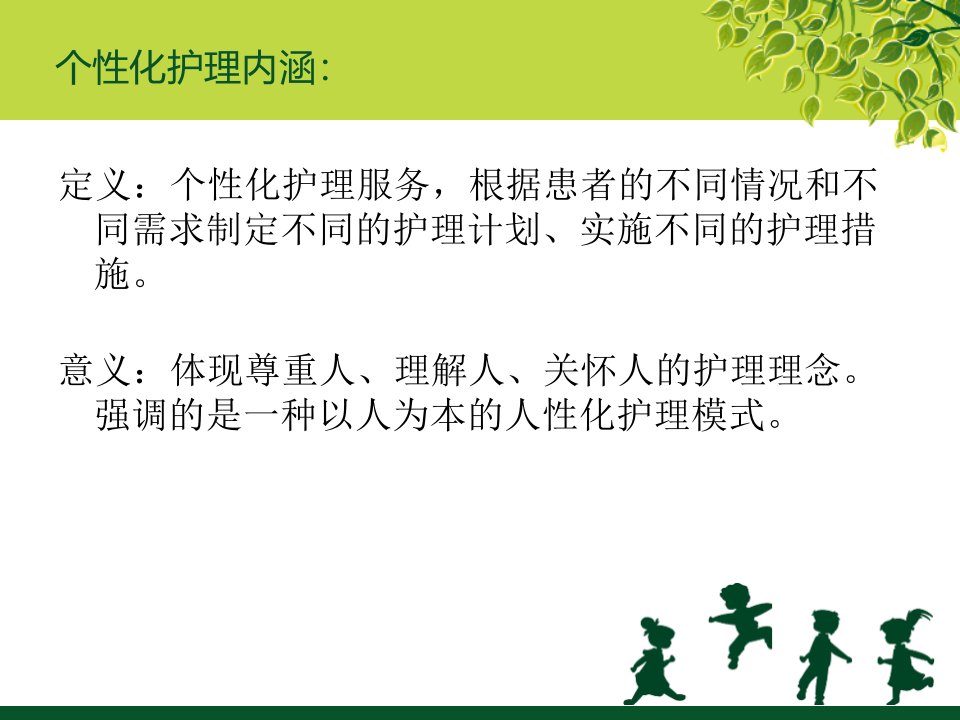 个性化护理内涵:

定义：个性化护理服务，根据患者的不同情况和不同需求制定不同的护理计划、实施不同的护理措施。

意义：体现尊重人、理解人、关怀人的护理理念。强调的是一种以人为本的人性化护理模式。